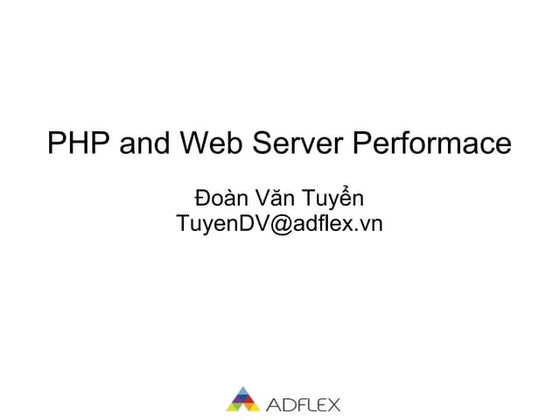 PHP and Web Server Performace

Đoàn Văn Tuyển
TuyenDV@adflex.vn

ADFLEX